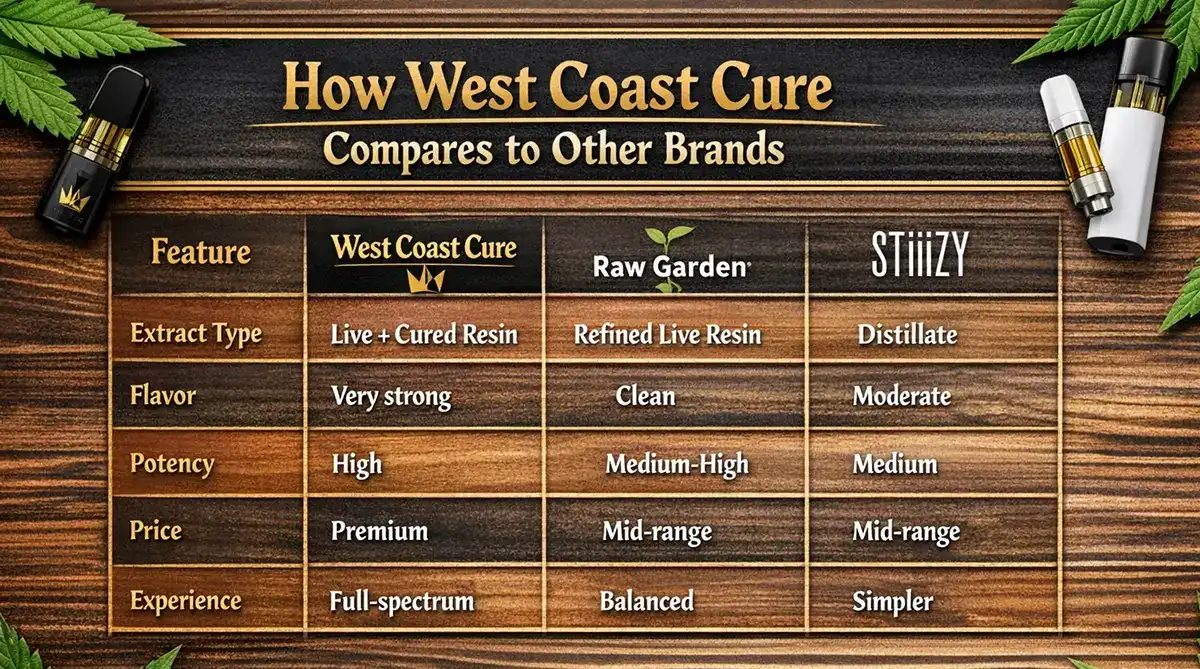 How West Coast Cure
Compares to Other Brands

| Feature | West Coast Cure | Raw Garden | STIIIZY |
|---|---|---|---|
| Extract Type | Live + Cured Resin | Refined Live Resin | Distillate |
| Flavor | Very strong | Clean | Moderate |
| Potency | High | Medium-High | Medium |
| Price | Premium | Mid-range | Mid-range |
| Experience | Full-spectrum | Balanced | Simpler |